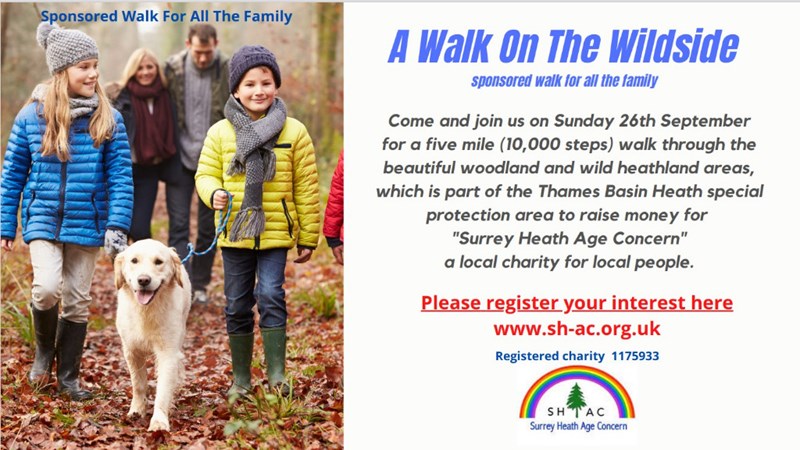 Sponsored Walk For All The Family

A Walk On The Wildside

sponsored walk for all the family

Come and join us on Sunday 26th September for a five mile (10,000 steps) walk through the beautiful woodland and wild heathland areas, which is part of the Thames Basin Heath special protection area to raise money for "Surrey Heath Age Concern" a local charity for local people.

Please register your interest here
www.sh-ac.org.uk

Registered charity 1175933

SH AC
Surrey Heath Age Concern